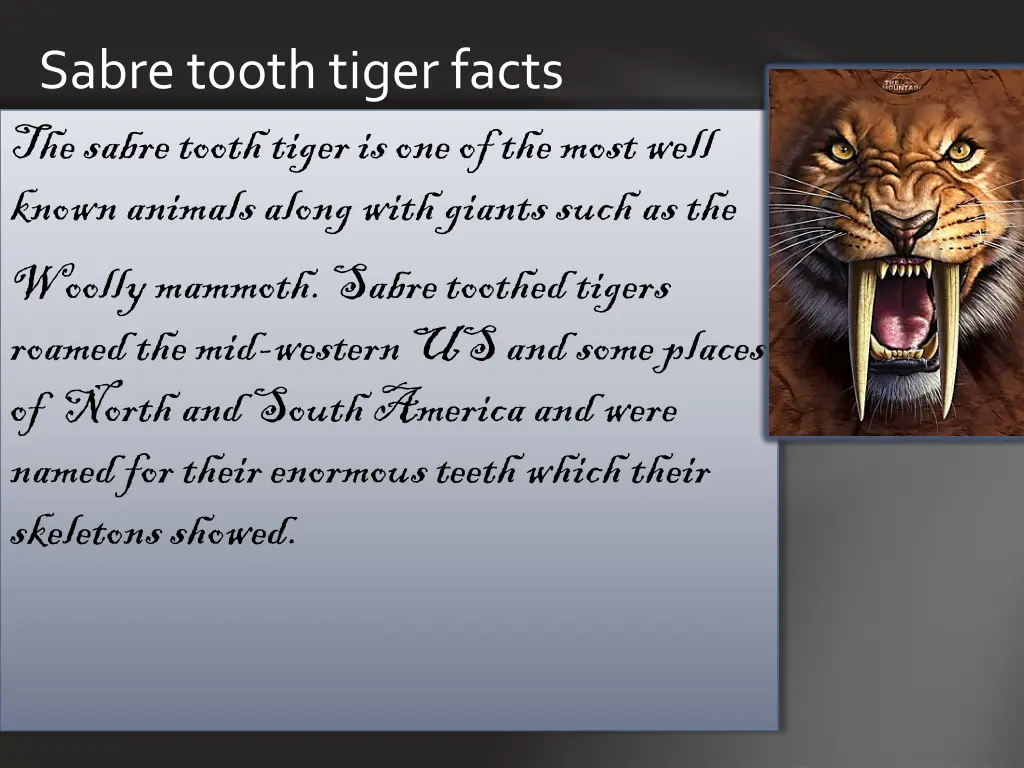 Sabre tooth tiger facts

The sabre tooth tiger is one of the most well known animals along with giants such as the Woolly mammoth. Sabre toothed tigers roamed the mid-western US and some places of North and South America and were named for their enormous teeth which their skeletons showed.

THE MOUNTAIN